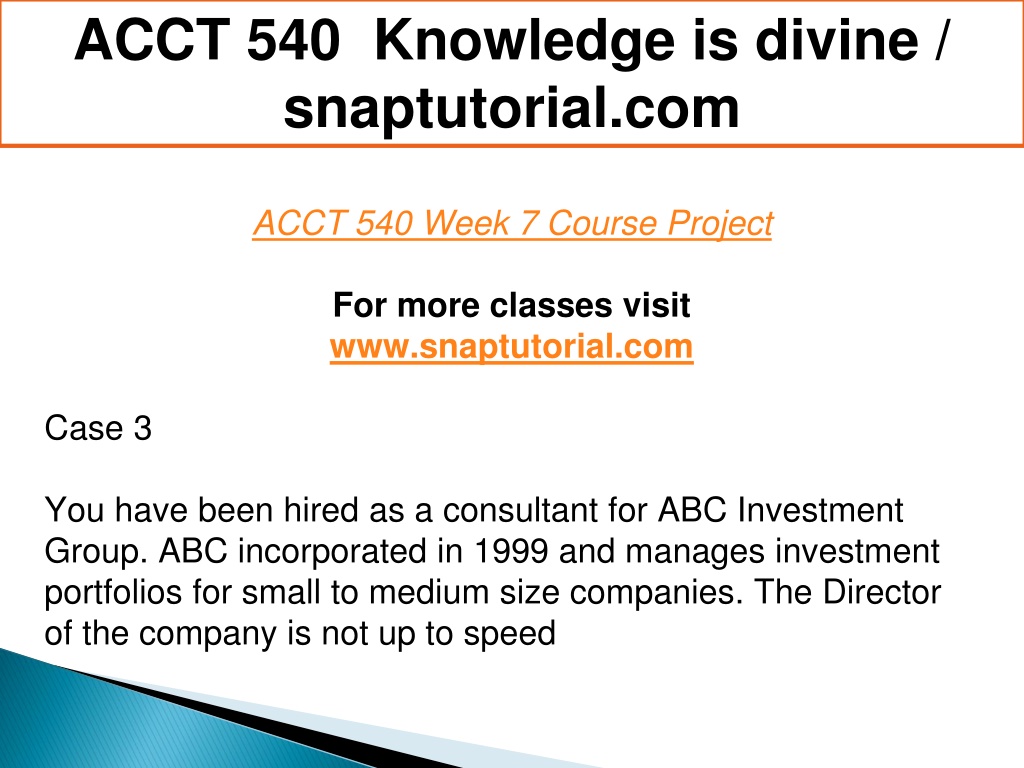 ACCT 540 Knowledge is divine / snaptutorial.com

ACCT 540 Week 7 Course Project

For more classes visit
www.snaptutorial.com

Case 3

You have been hired as a consultant for ABC Investment Group. ABC incorporated in 1999 and manages investment portfolios for small to medium size companies. The Director of the company is not up to speed